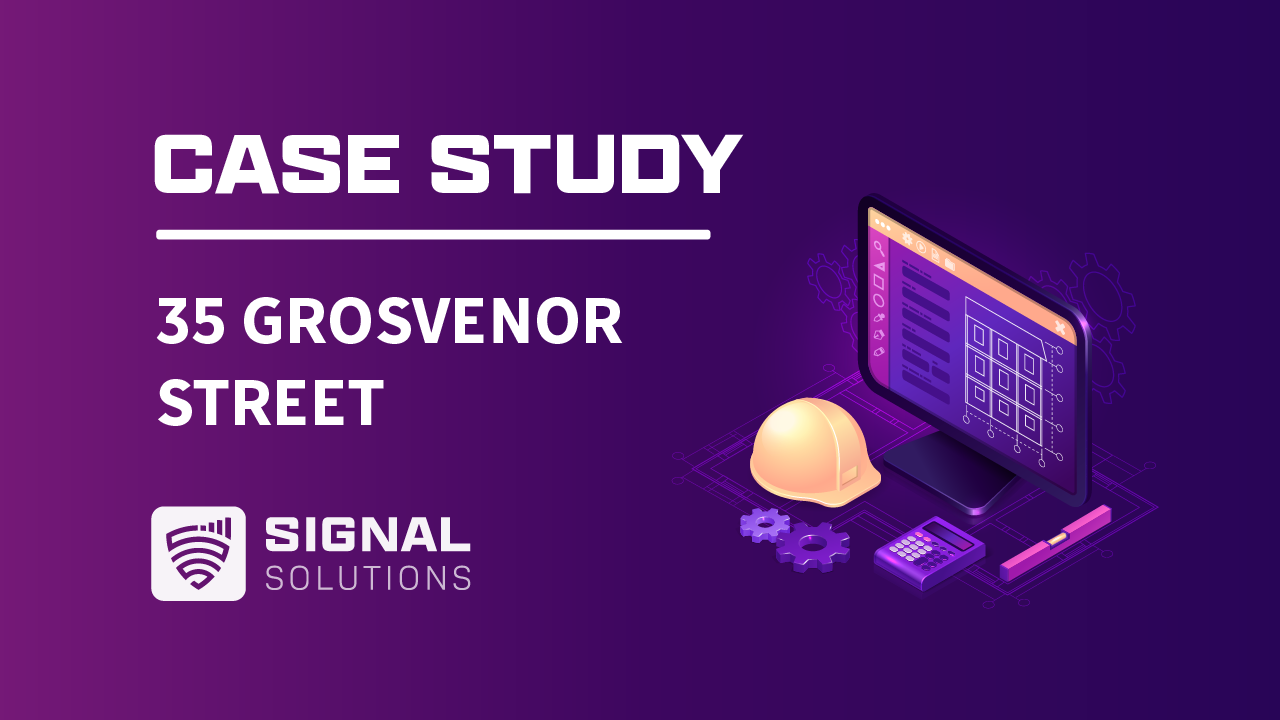 CASE STUDY

35 GROSVENOR STREET

SIGNAL
SOLUTIONS